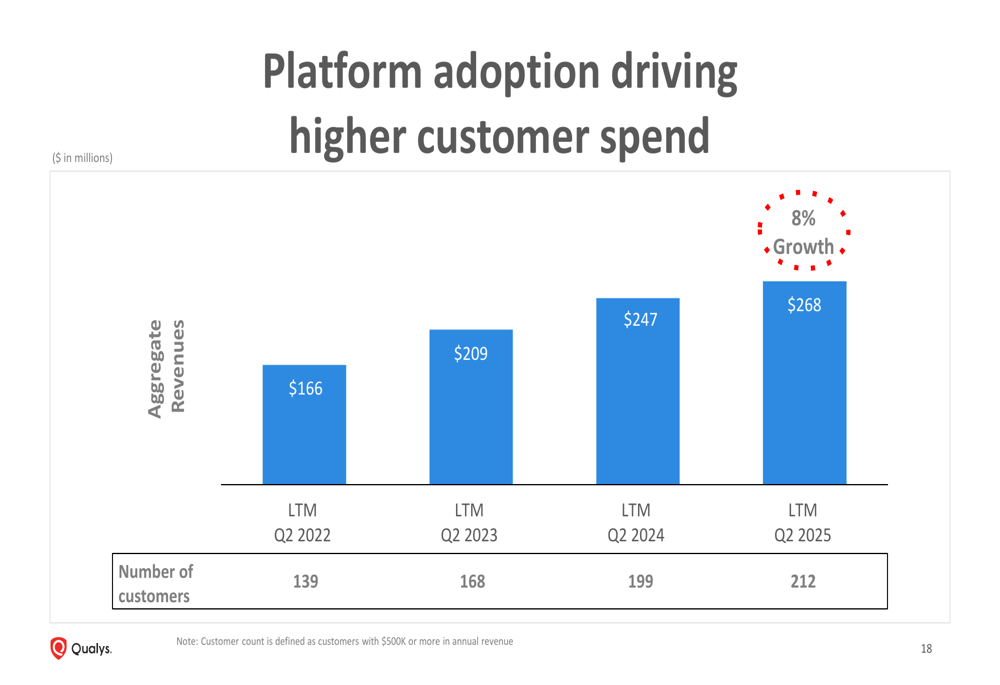 Platform adoption driving higher customer spend

($ in millions)

8% Growth

Aggregate Revenues

$166

$209

$247

$268

LTM Q2 2022

LTM Q2 2023

LTM Q2 2024

LTM Q2 2025

| Number of customers | 139 | 168 | 199 | 212 |
|---|---|---|---|---|

Qualys.

Note: Customer count is defined as customers with $500K or more in annual revenue

18